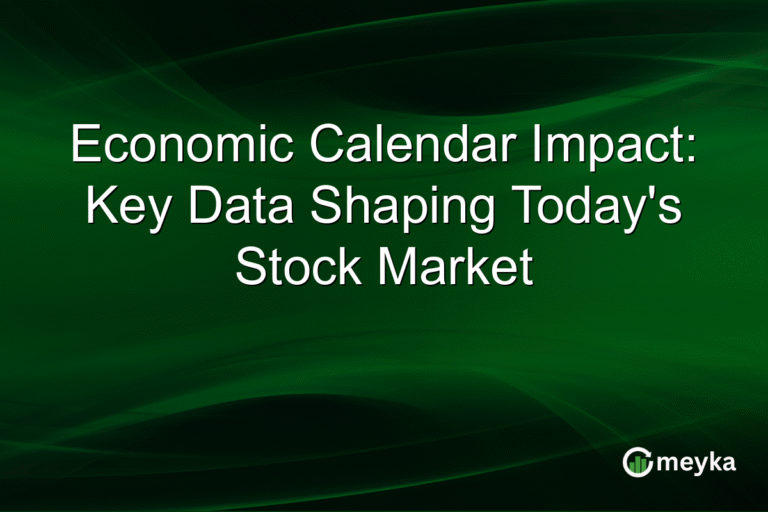 Economic Calendar Impact: Key Data Shaping Today's Stock Market

meyka